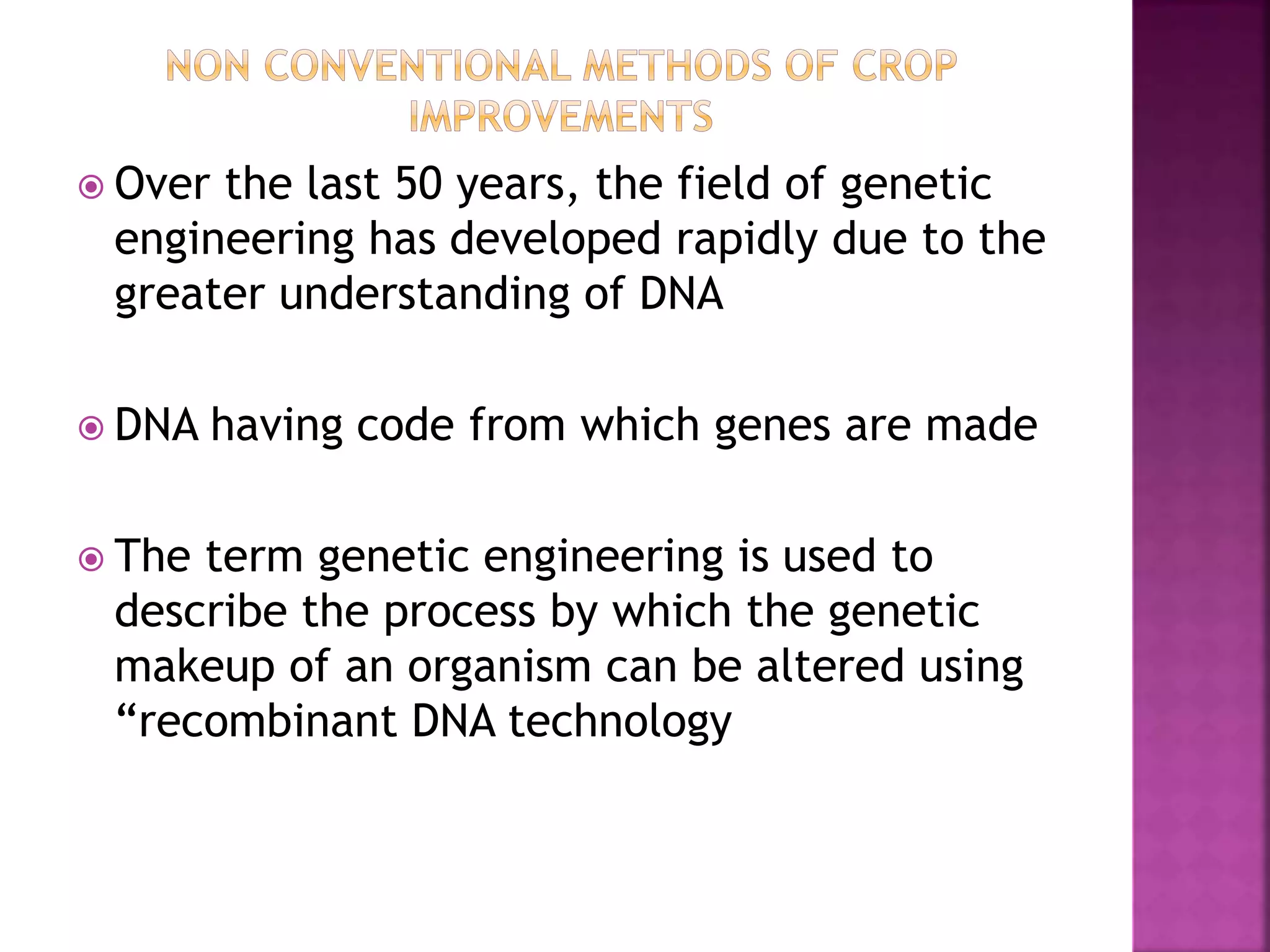 NON CONVENTIONAL METHODS OF CROP IMPROVEMENTS

Over the last 50 years, the field of genetic engineering has developed rapidly due to the greater understanding of DNA

DNA having code from which genes are made

The term genetic engineering is used to describe the process by which the genetic makeup of an organism can be altered using “recombinant DNA technology